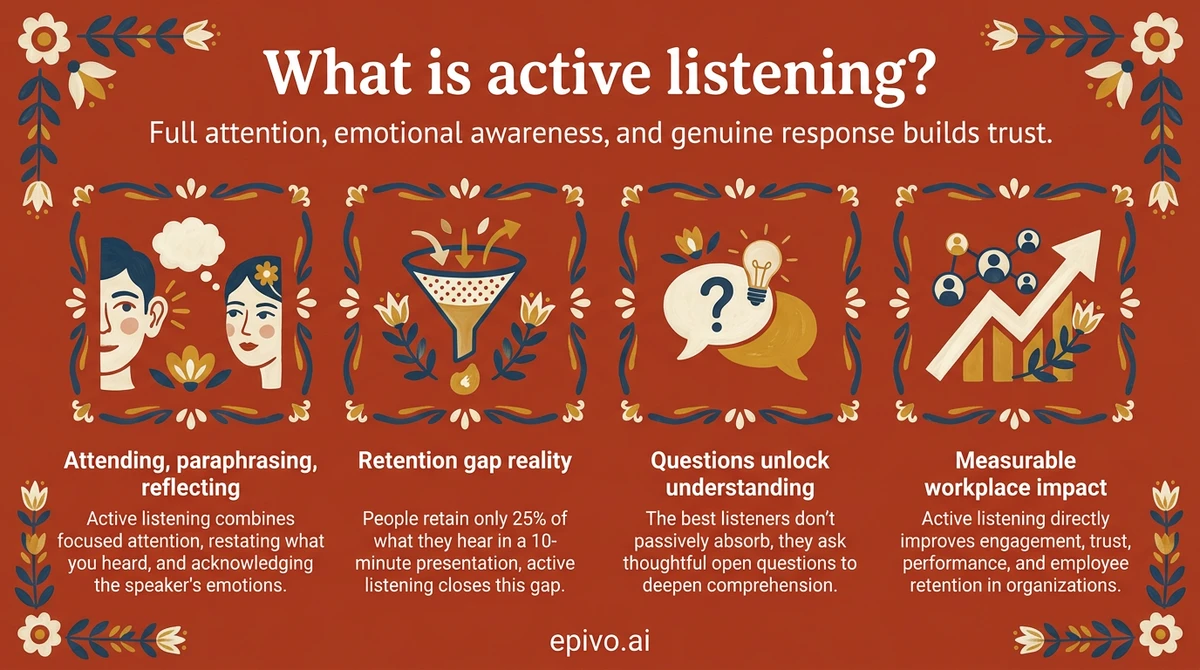 What is active listening?

Full attention, emotional awareness, and genuine response builds trust.

?

Attending, paraphrasing, reflecting

Active listening combines focused attention, restating what you heard, and acknowledging the speaker's emotions.

Retention gap reality

People retain only 25% of what they hear in a 10-minute presentation, active listening closes this gap.

Questions unlock understanding

The best listeners don't passively absorb, they ask thoughtful open questions to deepen comprehension.

Measurable workplace impact

Active listening directly improves engagement, trust, performance, and employee retention in organizations.

epivo.ai